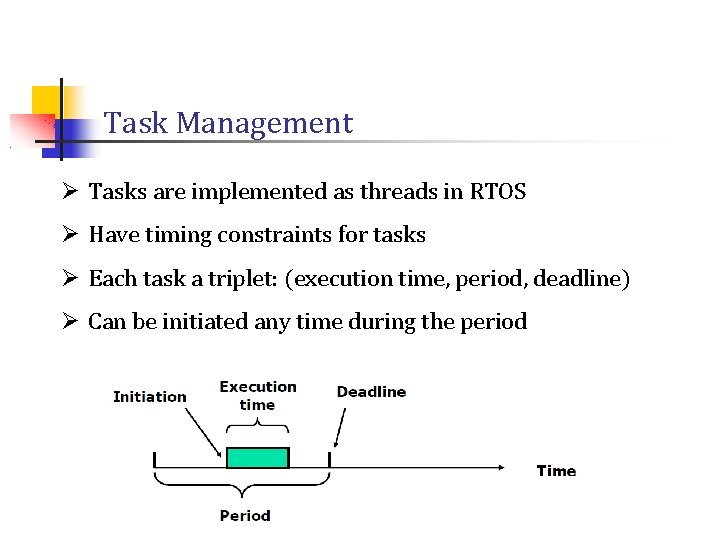 Task Management

➢ Tasks are implemented as threads in RTOS

➢ Have timing constraints for tasks

➢ Each task a triplet: (execution time, period, deadline)

➢ Can be initiated any time during the period

Initiation

Execution time

Deadline

Time

Period